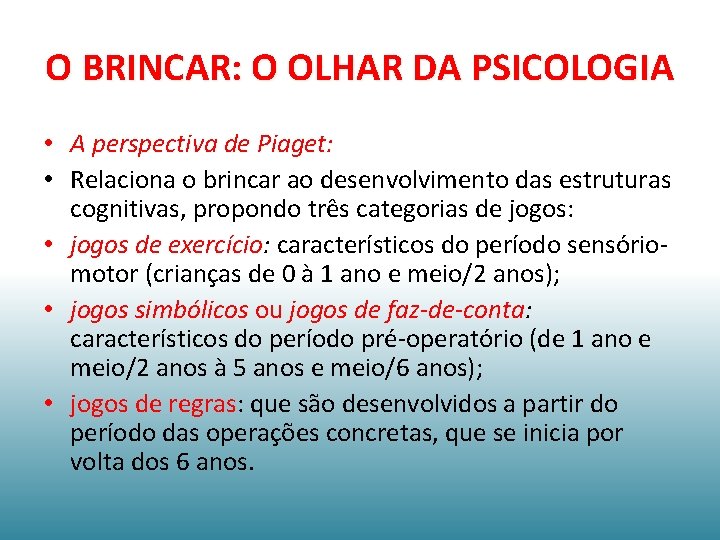 O BRINCAR: O OLHAR DA PSICOLOGIA

• A perspectiva de Piaget:
• Relaciona o brincar ao desenvolvimento das estruturas cognitivas, propondo três categorias de jogos:
• jogos de exercício: característicos do período sensório-motor (crianças de 0 à 1 ano e meio/2 anos);
• jogos simbólicos ou jogos de faz-de-conta: característicos do período pré-operatório (de 1 ano e meio/2 anos à 5 anos e meio/6 anos);
• jogos de regras: que são desenvolvidos a partir do período das operações concretas, que se inicia por volta dos 6 anos.